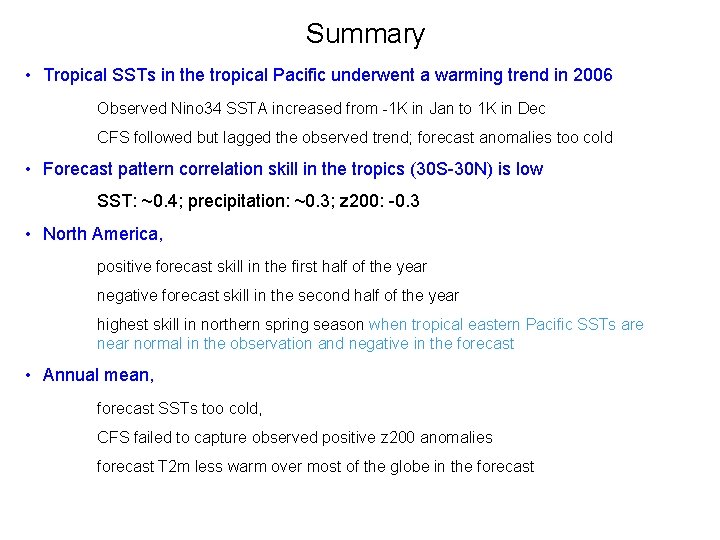 Summary

• Tropical SSTs in the tropical Pacific underwent a warming trend in 2006

Observed Nino34 SSTA increased from -1K in Jan to 1K in Dec

CFS followed but lagged the observed trend; forecast anomalies too cold

• Forecast pattern correlation skill in the tropics (30S-30N) is low

SST: ~0.4; precipitation: ~0.3; z200: -0.3

• North America,

positive forecast skill in the first half of the year

negative forecast skill in the second half of the year

highest skill in northern spring season when tropical eastern Pacific SSTs are near normal in the observation and negative in the forecast

• Annual mean,

forecast SSTs too cold,

CFS failed to capture observed positive z200 anomalies

forecast T2m less warm over most of the globe in the forecast